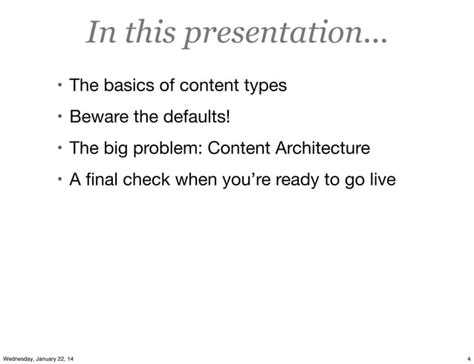 In this presentation...

• The basics of content types

• Beware the defaults!

• The big problem: Content Architecture

• A final check when you're ready to go live

Wednesday, January 22, 14

4